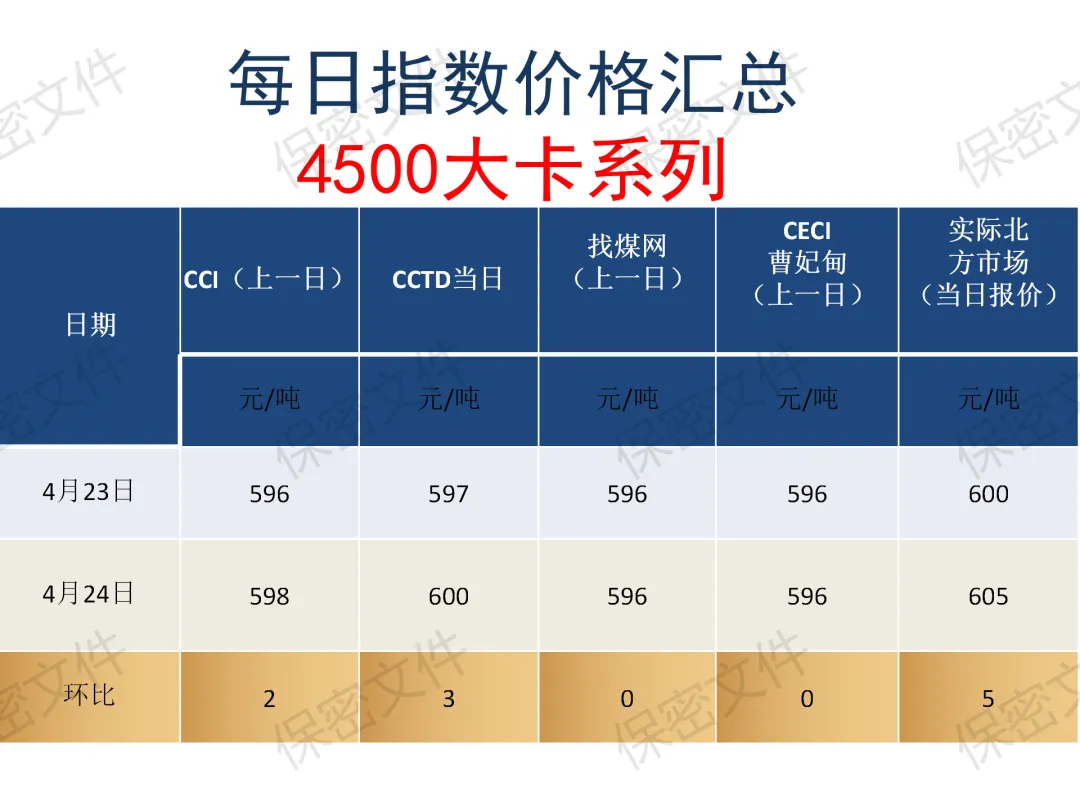 每日指数价格汇总
4500大卡系列

| 日期 | CCI（上一日） | CCTD当日 | 找煤网（上一日） | CECI曹妃甸（上一日） | 实际北方市场（当日报价） |
|---|---|---|---|---|---|
|  | 元/吨 | 元/吨 | 元/吨 | 元/吨 | 元/吨 |
| 4月23日 | 596 | 597 | 596 | 596 | 600 |
| 4月24日 | 598 | 600 | 596 | 596 | 605 |
| 环比 | 2 | 3 | 0 | 0 | 5 |

保密文件